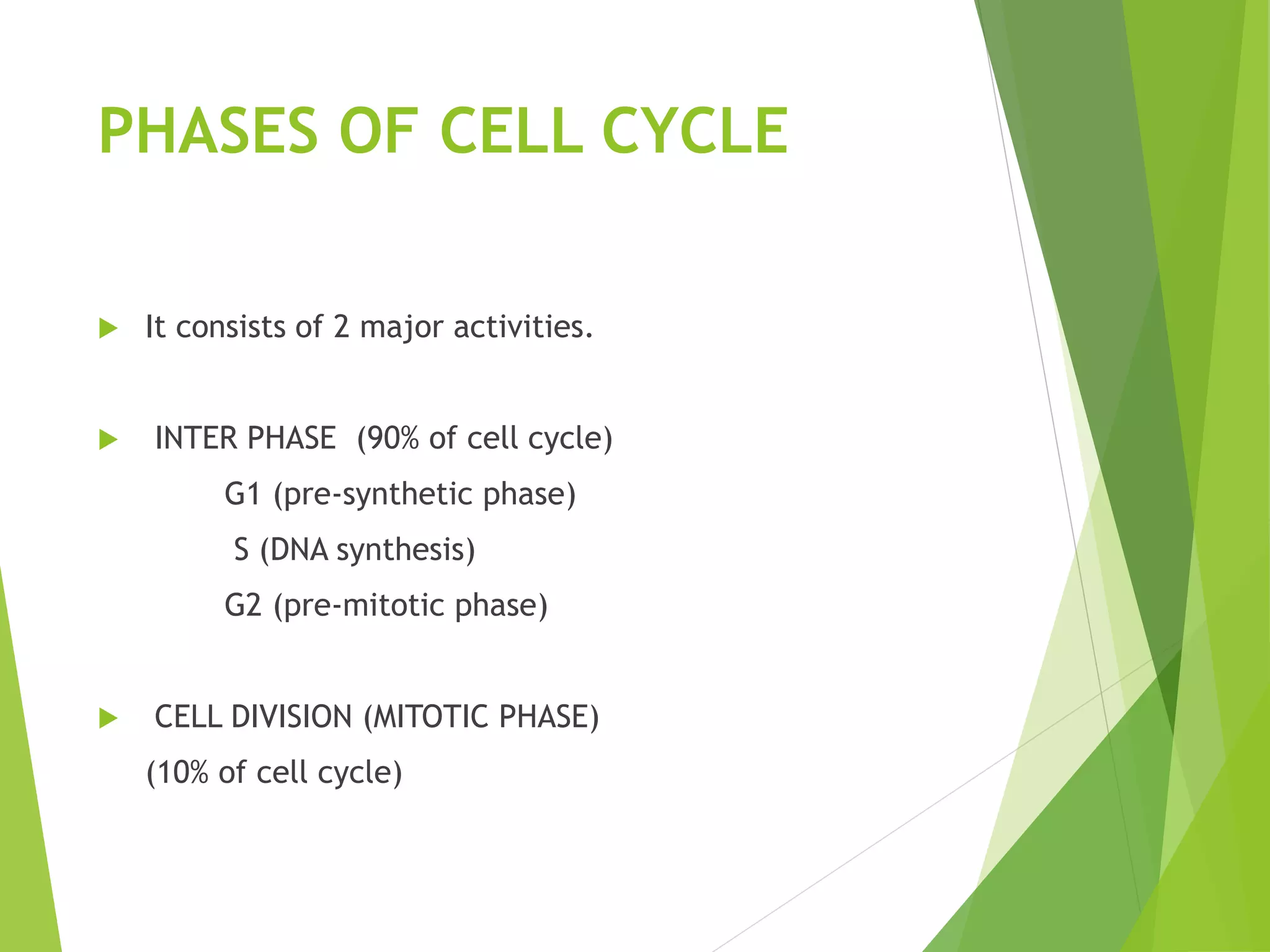 PHASES OF CELL CYCLE

It consists of 2 major activities.

INTER PHASE (90% of cell cycle)

G1 (pre-synthetic phase)

S (DNA synthesis)

G2 (pre-mitotic phase)

CELL DIVISION (MITOTIC PHASE) (10% of cell cycle)